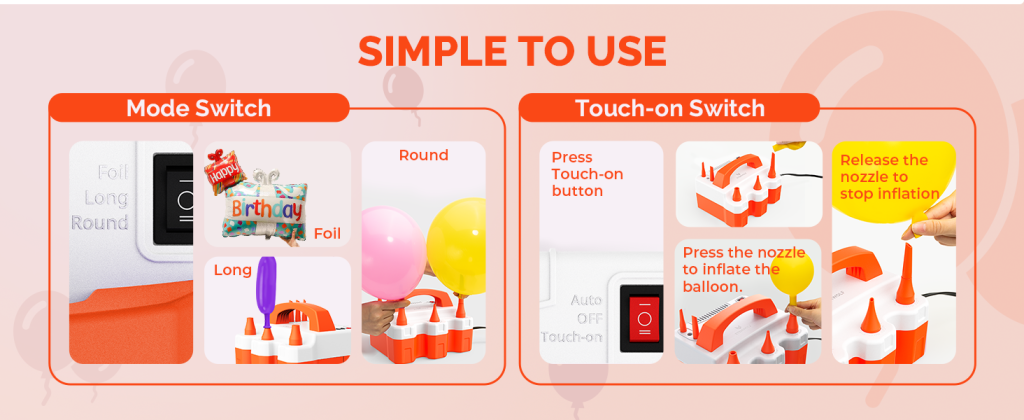 SIMPLE TO USE

Mode Switch

Foil
Long
Round

Happy
Birthday
Foil

Long

Round

Touch-on Switch

Press Touch-on button

Auto
OFF
Touch-on

Press the nozzle to inflate the balloon.

Release the nozzle to stop inflation